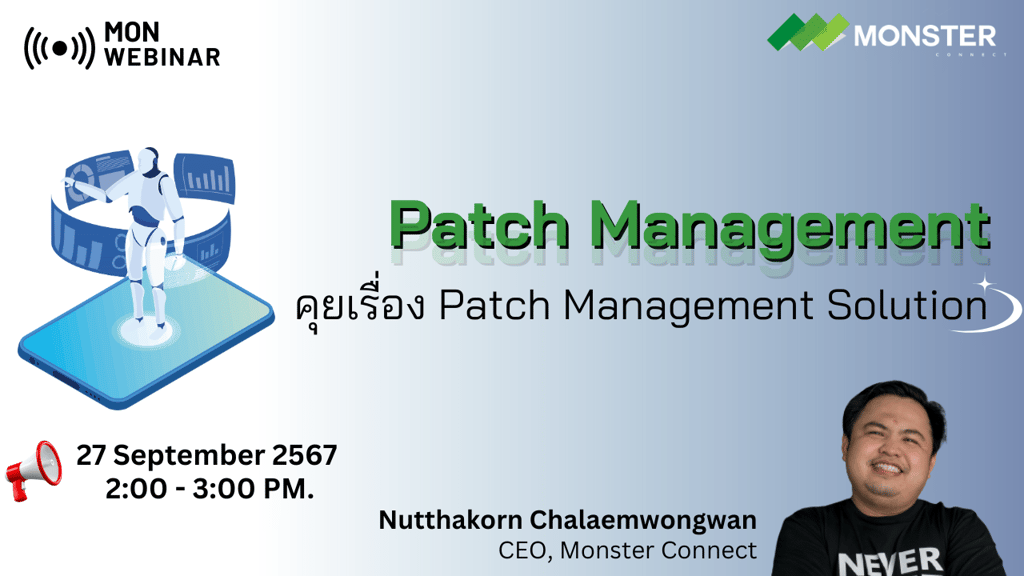 MON
WEBINAR

MONSTER
CONNECT

Patch Management

คุยเรื่อง Patch Management Solution

27 September 2567
2:00 - 3:00 PM.

Nutthakorn Chalaemwongwan
CEO, Monster Connect

NEVER